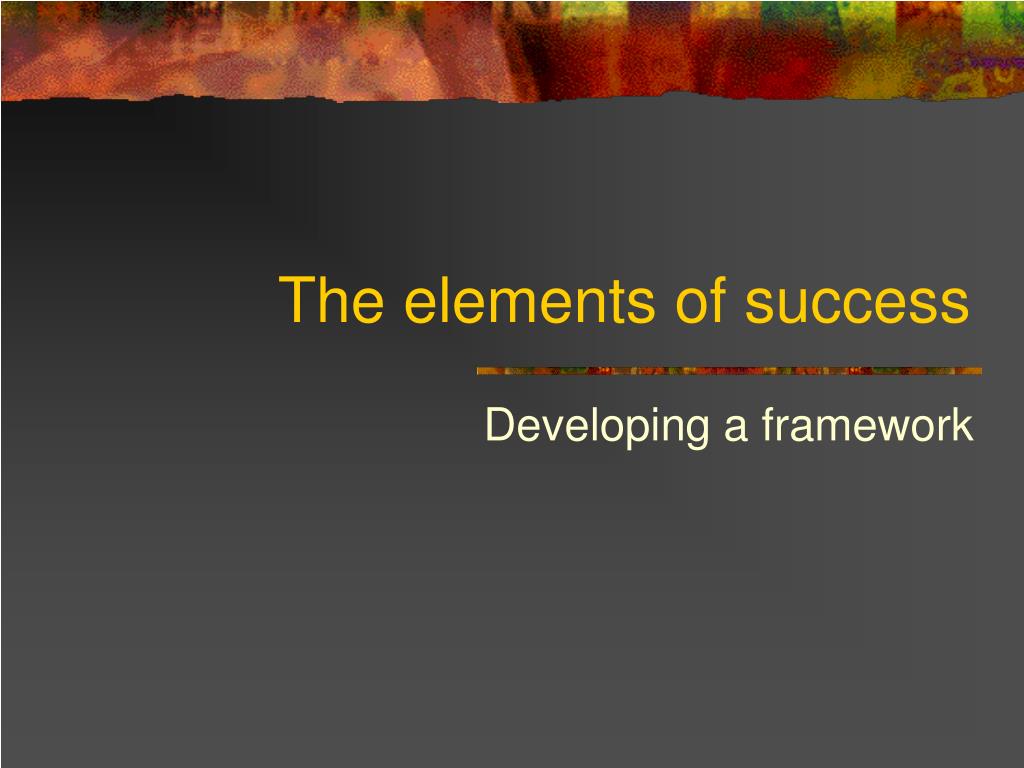 The elements of success

Developing a framework